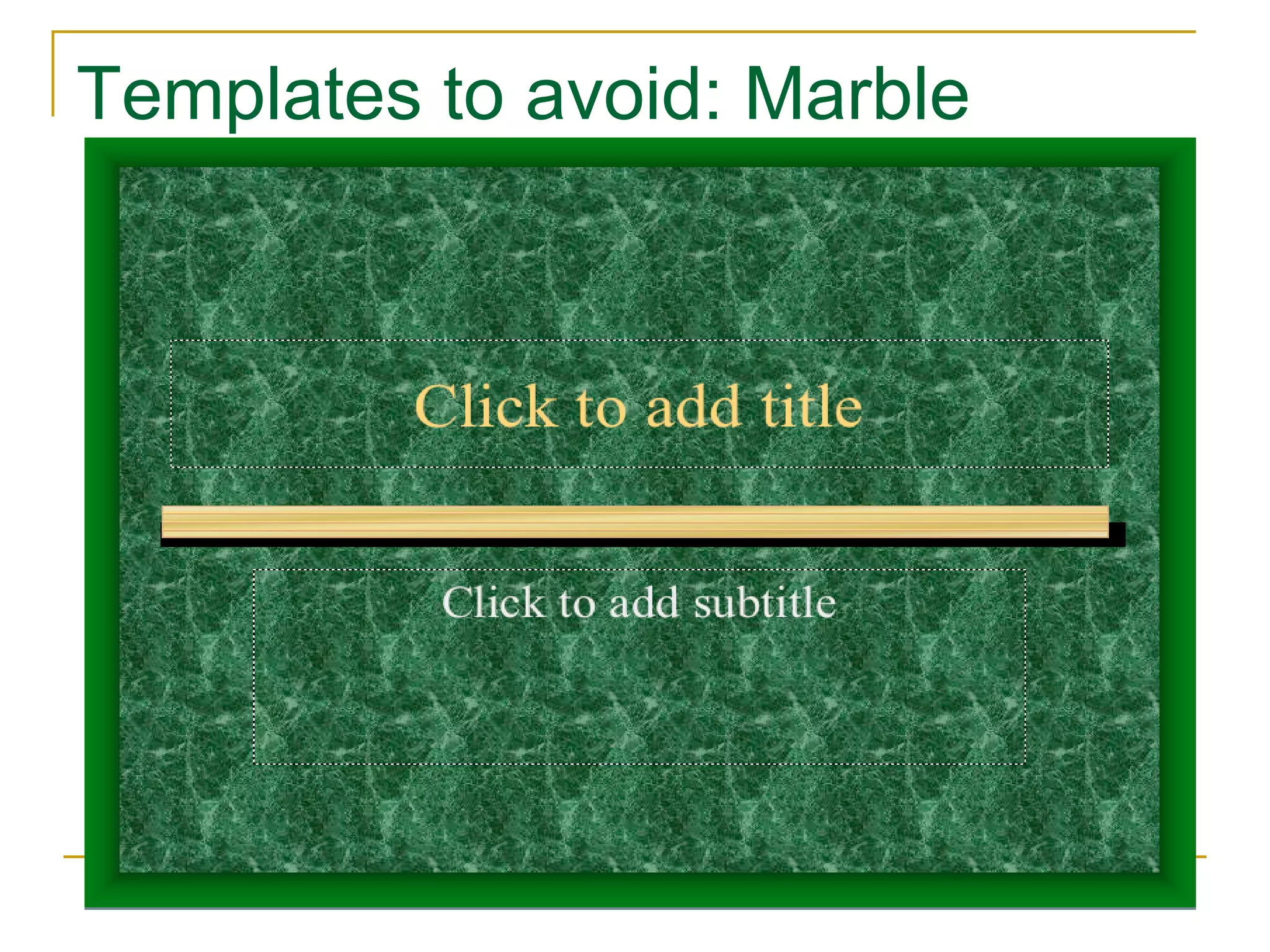 Templates to avoid: Marble

Click to add title

Click to add subtitle